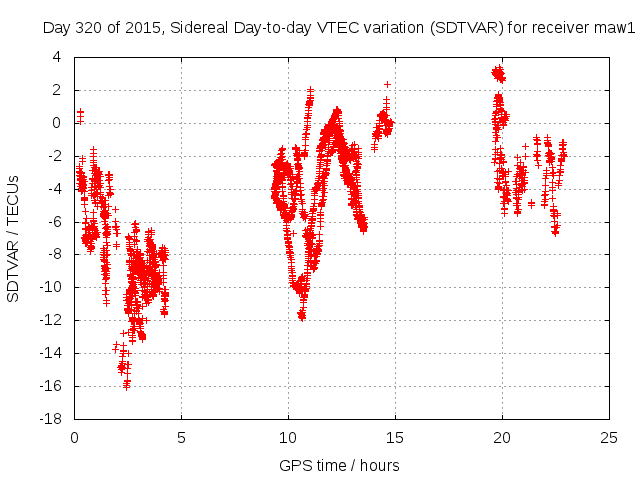 Day 320 of 2015, Sidereal Day-to-day VTEC variation (SDTVAR) for receiver maw1

SDTVAR / TECUs

4
2
0
-2
-4
-6
-8
-10
-12
-14
-16
-18

0
5
10
15
20
25

GPS time / hours